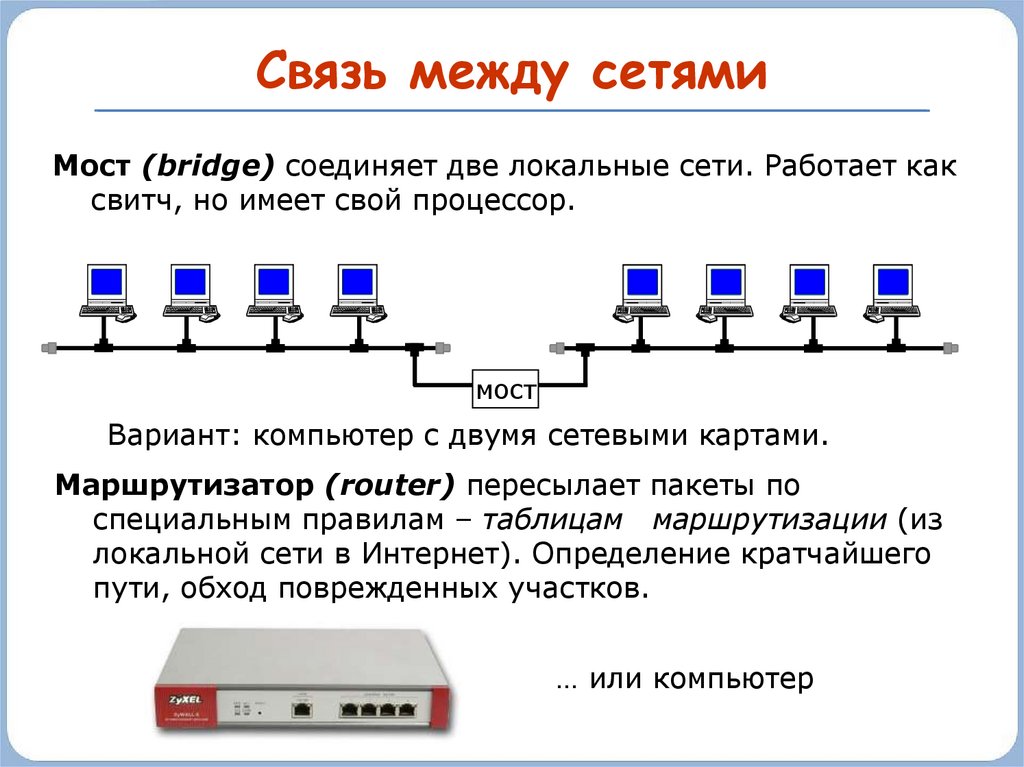 Связь между сетями

Мост (bridge) соединяет две локальные сети. Работает как свитч, но имеет свой процессор.

мост

Вариант: компьютер с двумя сетевыми картами.

Маршрутизатор (router) пересылает пакеты по специальным правилам – таблицам маршрутизации (из локальной сети в Интернет). Определение кратчайшего пути, обход поврежденных участков.

ZyXEL

… или компьютер